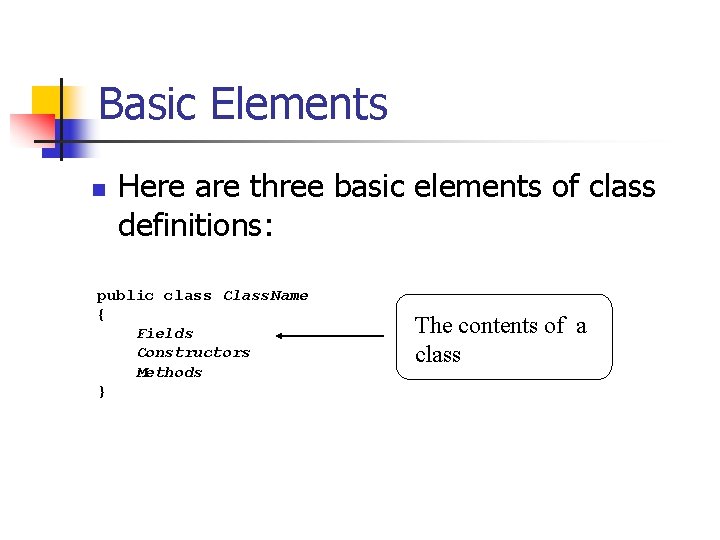 Basic Elements

Here are three basic elements of class definitions:

public class ClassName
{
    Fields
    Constructors
    Methods
}

The contents of a class